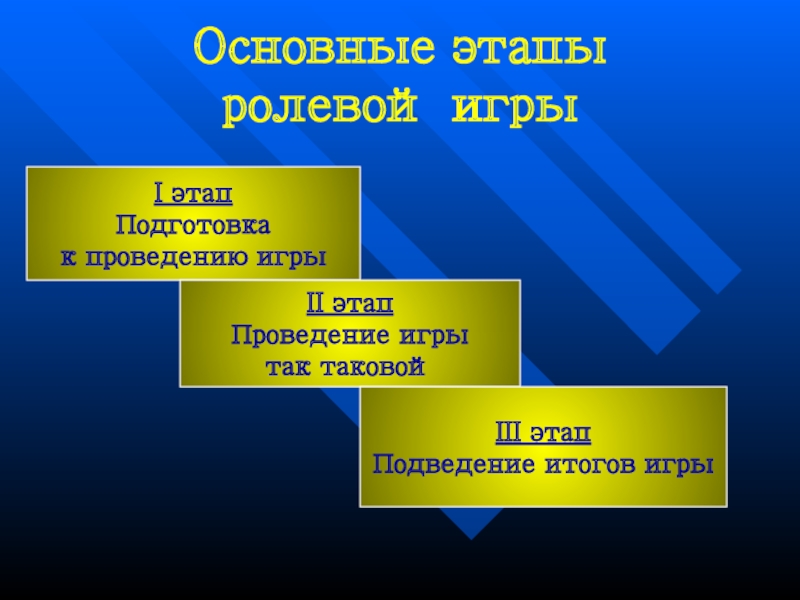 Основные этапы ролевой игры

I этап
Подготовка
к проведению игры

II этап
Проведение игры
так таковой

III этап
Подведение итогов игры